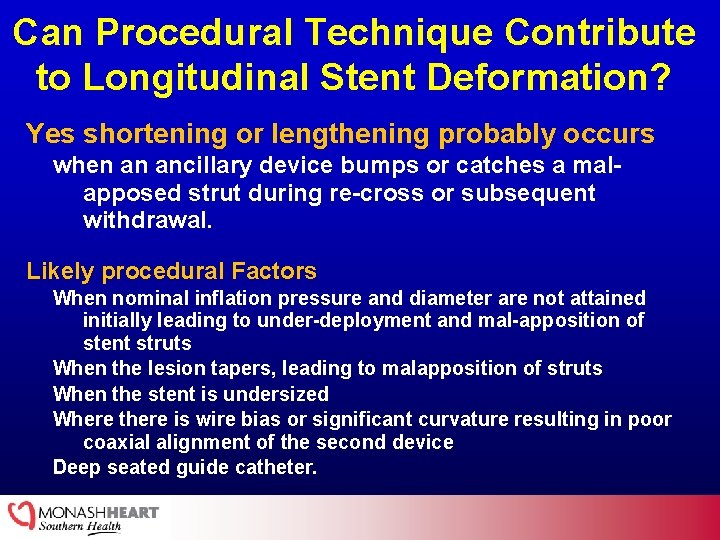 Can Procedural Technique Contribute to Longitudinal Stent Deformation?

Yes shortening or lengthening probably occurs

when an ancillary device bumps or catches a mal-apposed strut during re-cross or subsequent withdrawal.

Likely procedural Factors

When nominal inflation pressure and diameter are not attained initially leading to under-deployment and mal-apposition of stent struts

When the lesion tapers, leading to malapposition of struts

When the stent is undersized

Where there is wire bias or significant curvature resulting in poor coaxial alignment of the second device

Deep seated guide catheter.

MONASHHEART
Southern Health